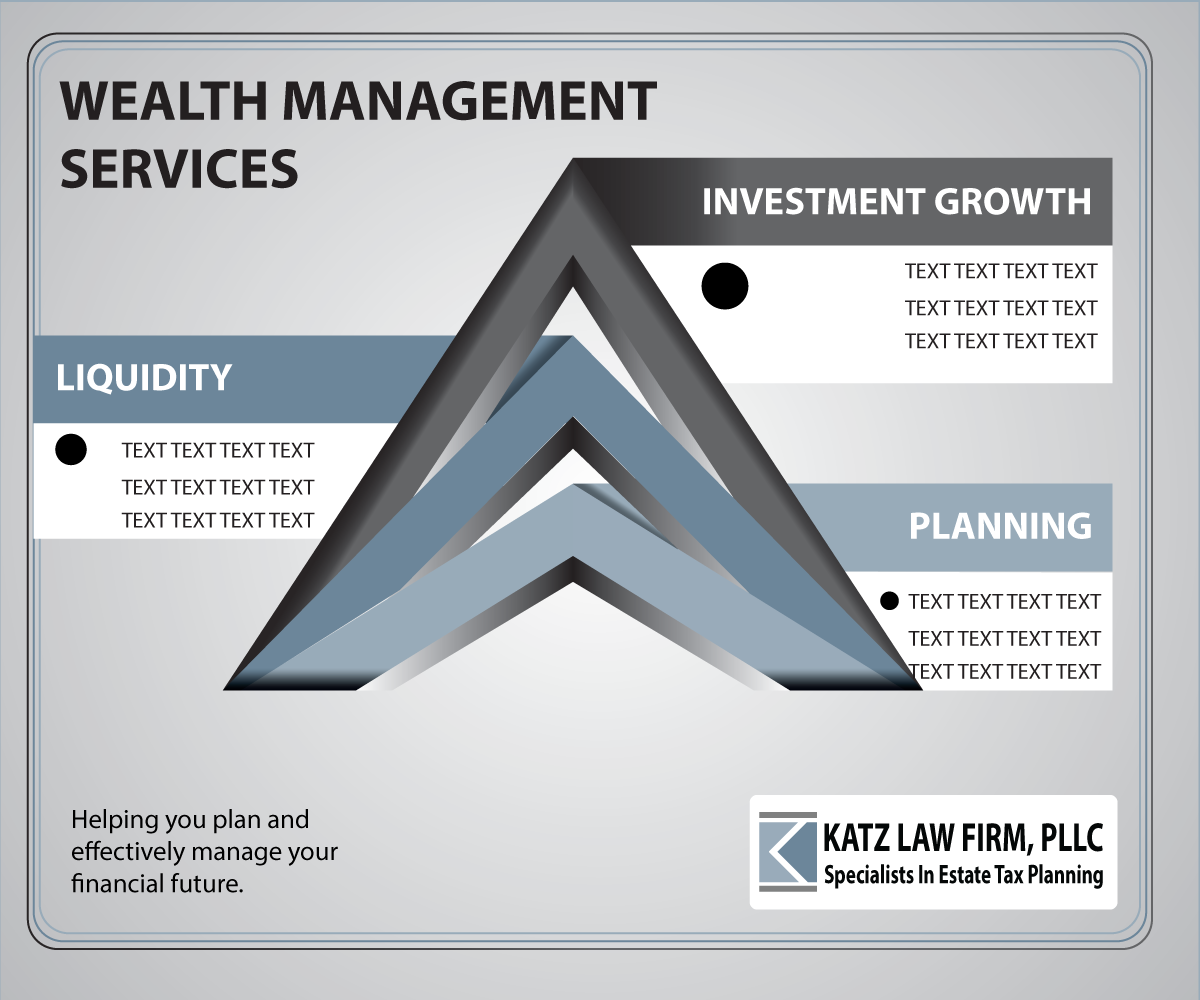 WEALTH MANAGEMENT SERVICES

INVESTMENT GROWTH

TEXT TEXT TEXT TEXT
TEXT TEXT TEXT TEXT
TEXT TEXT TEXT TEXT

LIQUIDITY

TEXT TEXT TEXT TEXT
TEXT TEXT TEXT TEXT
TEXT TEXT TEXT TEXT

PLANNING

TEXT TEXT TEXT TEXT
TEXT TEXT TEXT TEXT
TEXT TEXT TEXT TEXT

Helping you plan and effectively manage your financial future.

KATZ LAW FIRM, PLLC
Specialists In Estate Tax Planning